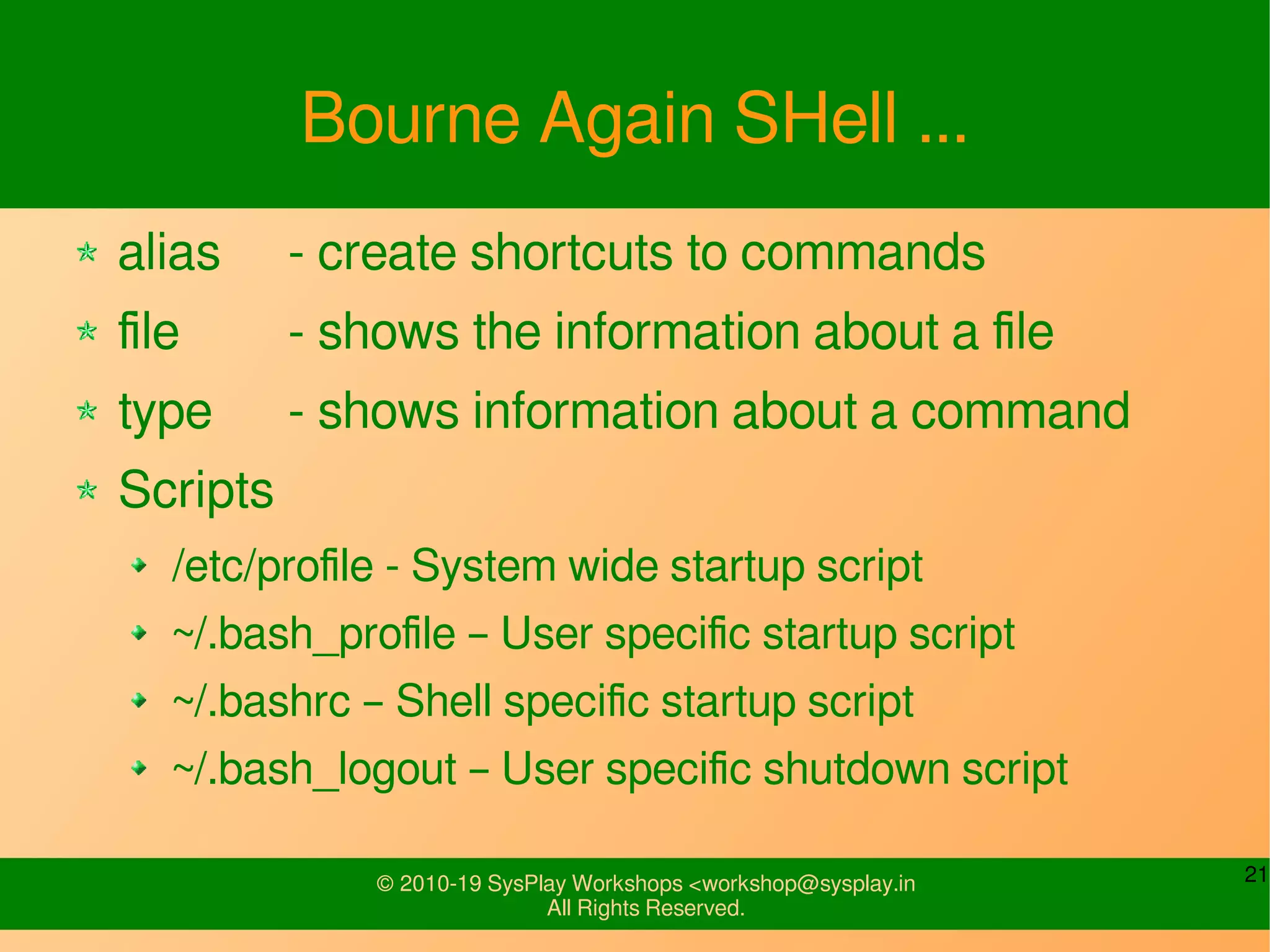 Bourne Again SHell ...

alias - create shortcuts to commands

file - shows the information about a file

type - shows information about a command

Scripts

/etc/profile - System wide startup script

~/.bash_profile – User specific startup script

~/.bashrc – Shell specific startup script

~/.bash_logout – User specific shutdown script

© 2010-19 SysPlay Workshops <workshop@sysplay.in
All Rights Reserved.

21